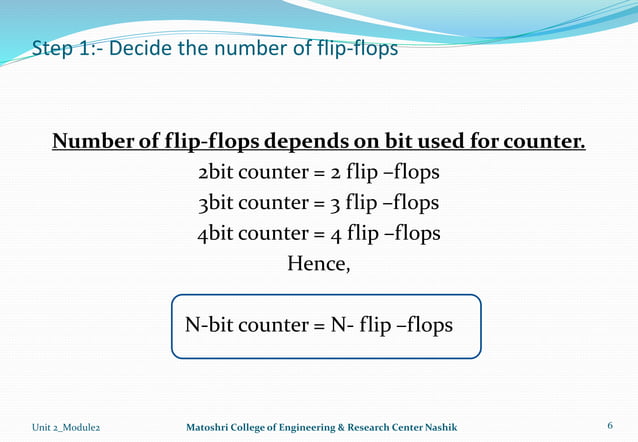 Step 1:- Decide the number of flip-flops

Number of flip-flops depends on bit used for counter.

2bit counter = 2 flip –flops

3bit counter = 3 flip –flops

4bit counter = 4 flip –flops

Hence,

N-bit counter = N- flip –flops

Unit 2_Module2

Matoshri College of Engineering & Research Center Nashik

6